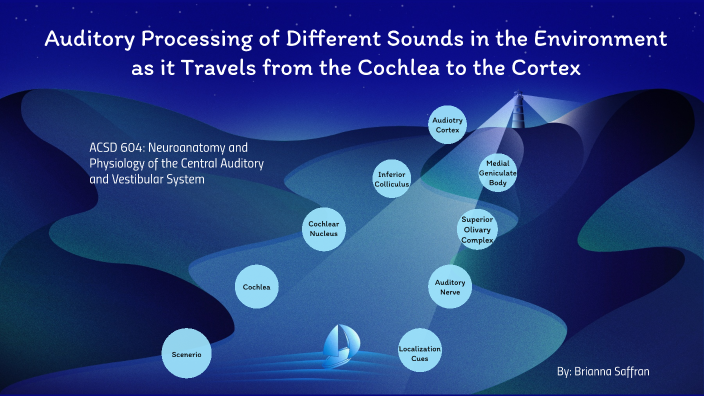 Auditory Processing of Different Sounds in the Environment as it Travels from the Cochlea to the Cortex

ACSD 604: Neuroanatomy and Physiology of the Central Auditory and Vestibular System

Audiotry Cortex

Medial Geniculate Body

Inferior Colliculus

Superior Olivary Complex

Cochlear Nucleus

Auditory Nerve

Cochlea

Localization Cues

Scenerio

By: Brianna Saffran